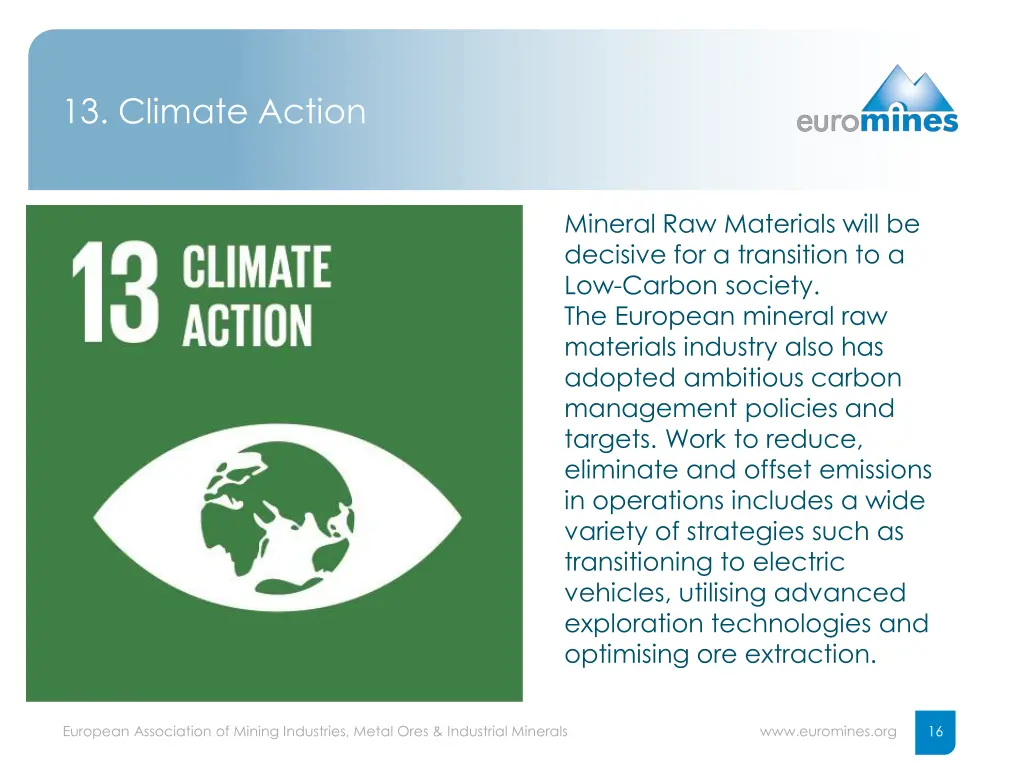 13. Climate Action

euromines

13 CLIMATE ACTION

Mineral Raw Materials will be decisive for a transition to a Low-Carbon society.
The European mineral raw materials industry also has adopted ambitious carbon management policies and targets. Work to reduce, eliminate and offset emissions in operations includes a wide variety of strategies such as transitioning to electric vehicles, utilising advanced exploration technologies and optimising ore extraction.

European Association of Mining Industries, Metal Ores & Industrial Minerals

www.euromines.org

16